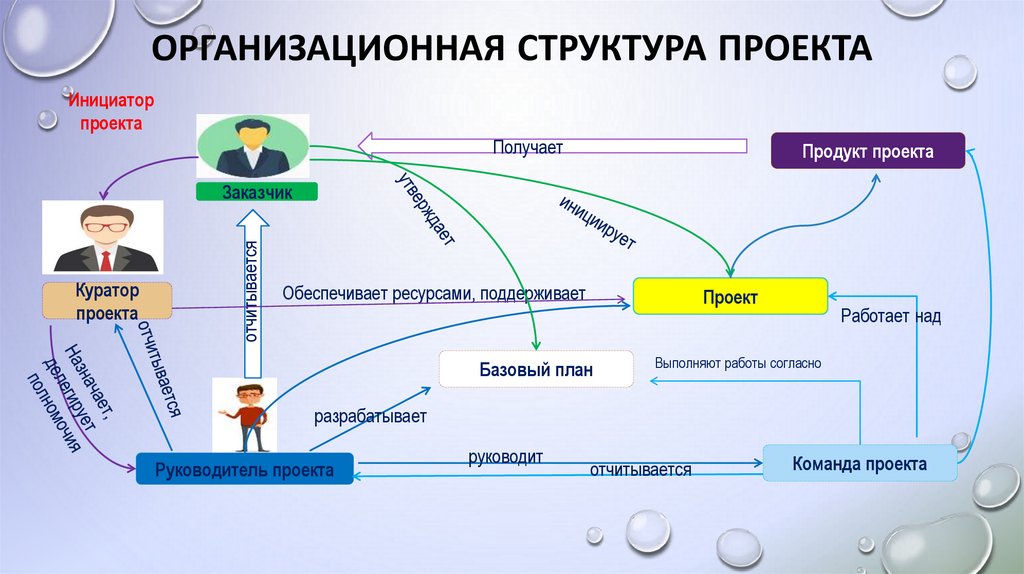 ОРГАНИЗАЦИОННАЯ СТРУКТУРА ПРОЕКТА

Инициатор проекта

Заказчик

Получает

Продукт проекта

утверждает

инициирует

отчитывается

Куратор проекта

Обеспечивает ресурсами, поддерживает

Проект

Работает над

Назначает, делегирует полномочия

отчитывается

Базовый план

Выполняют работы согласно

разрабатывает

Руководитель проекта

руководит

отчитывается

Команда проекта